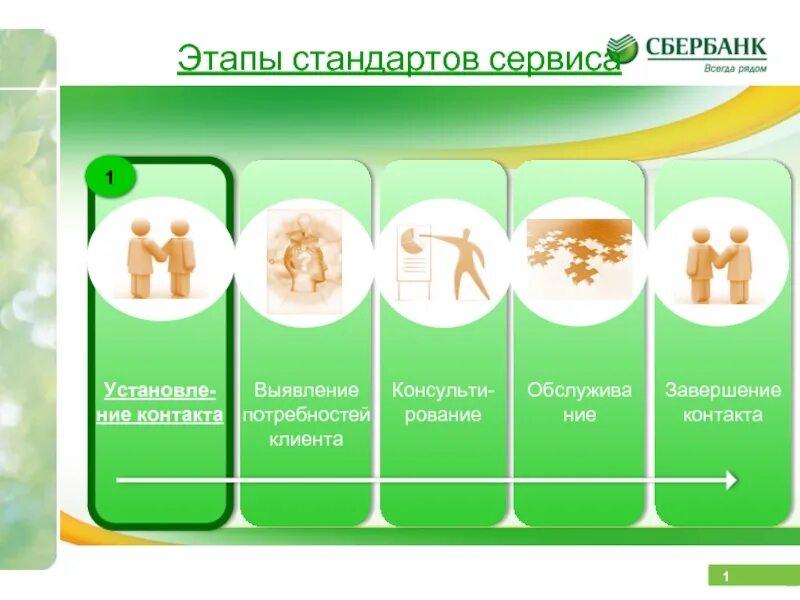 Этапы стандартов сервиса

СБЕРБАНК
Всегда рядом

1

Установление контакта

Выявление потребностей клиента

Консультирование

Обслужива ние

Завершение контакта

1